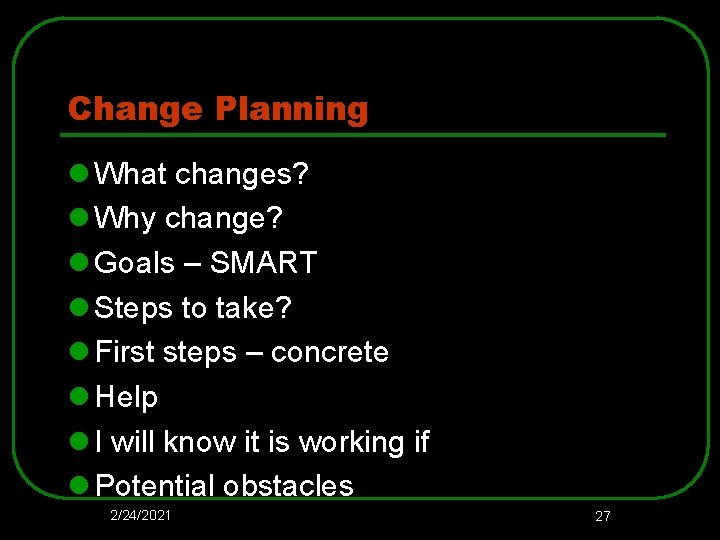 Change Planning

- What changes?
- Why change?
- Goals – SMART
- Steps to take?
- First steps – concrete
- Help
- I will know it is working if
- Potential obstacles

2/24/2021

27